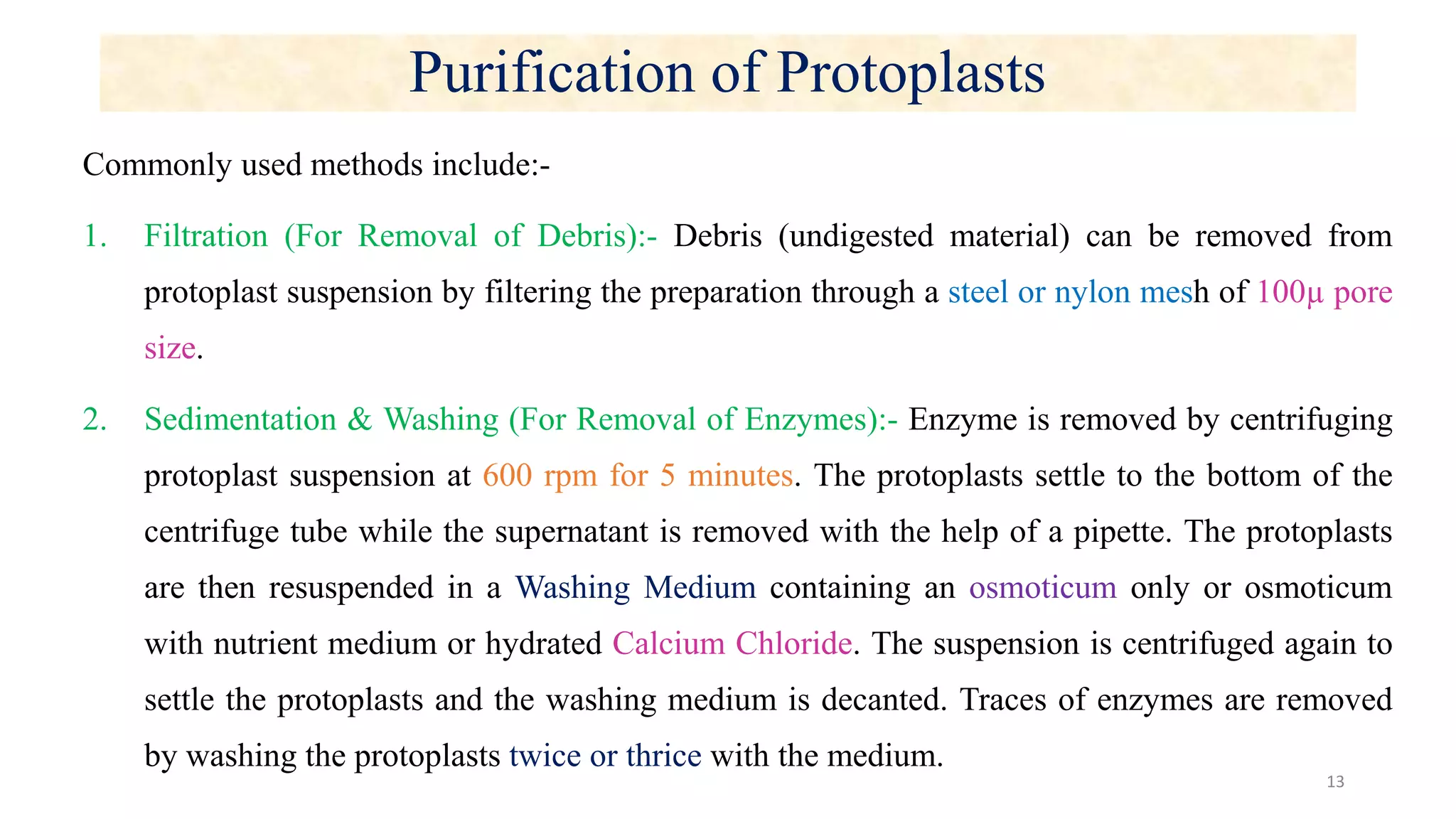 Purification of Protoplasts

Commonly used methods include:-

1. Filtration (For Removal of Debris):- Debris (undigested material) can be removed from protoplast suspension by filtering the preparation through a steel or nylon mesh of 100µ pore size.

2. Sedimentation & Washing (For Removal of Enzymes):- Enzyme is removed by centrifuging protoplast suspension at 600 rpm for 5 minutes. The protoplasts settle to the bottom of the centrifuge tube while the supernatant is removed with the help of a pipette. The protoplasts are then resuspended in a Washing Medium containing an osmoticum only or osmoticum with nutrient medium or hydrated Calcium Chloride. The suspension is centrifuged again to settle the protoplasts and the washing medium is decanted. Traces of enzymes are removed by washing the protoplasts twice or thrice with the medium.

13